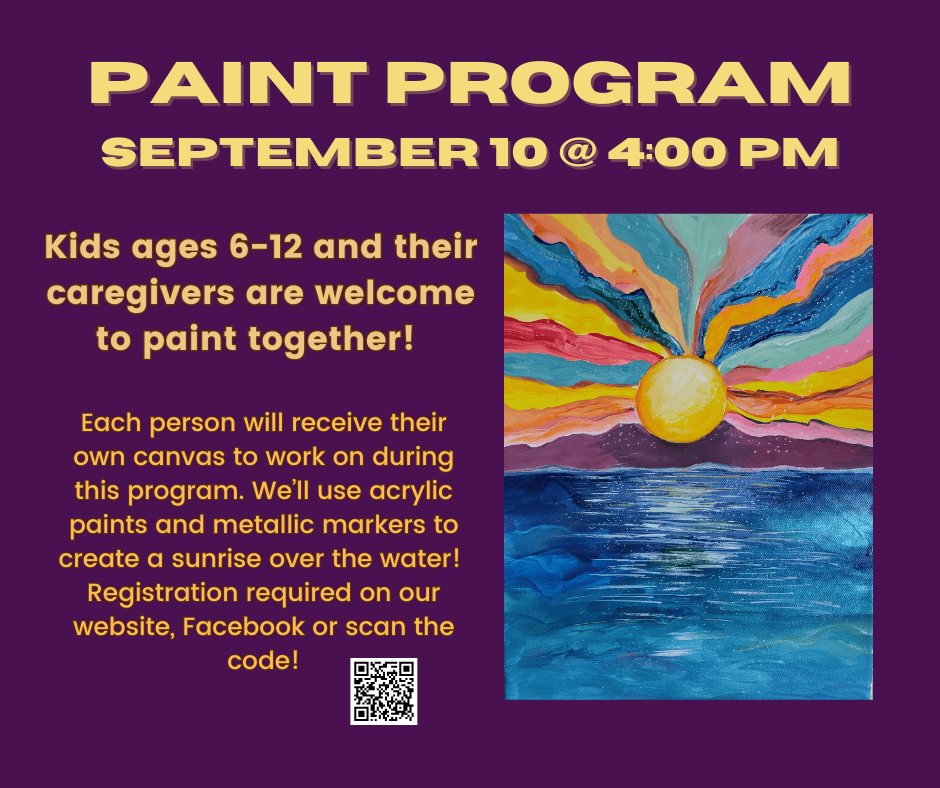 PAINT PROGRAM
SEPTEMBER 10 @ 4:00 PM

Kids ages 6-12 and their caregivers are welcome to paint together!

Each person will receive their own canvas to work on during this program. We'll use acrylic paints and metallic markers to create a sunrise over the water! Registration required on our website, Facebook or scan the code!